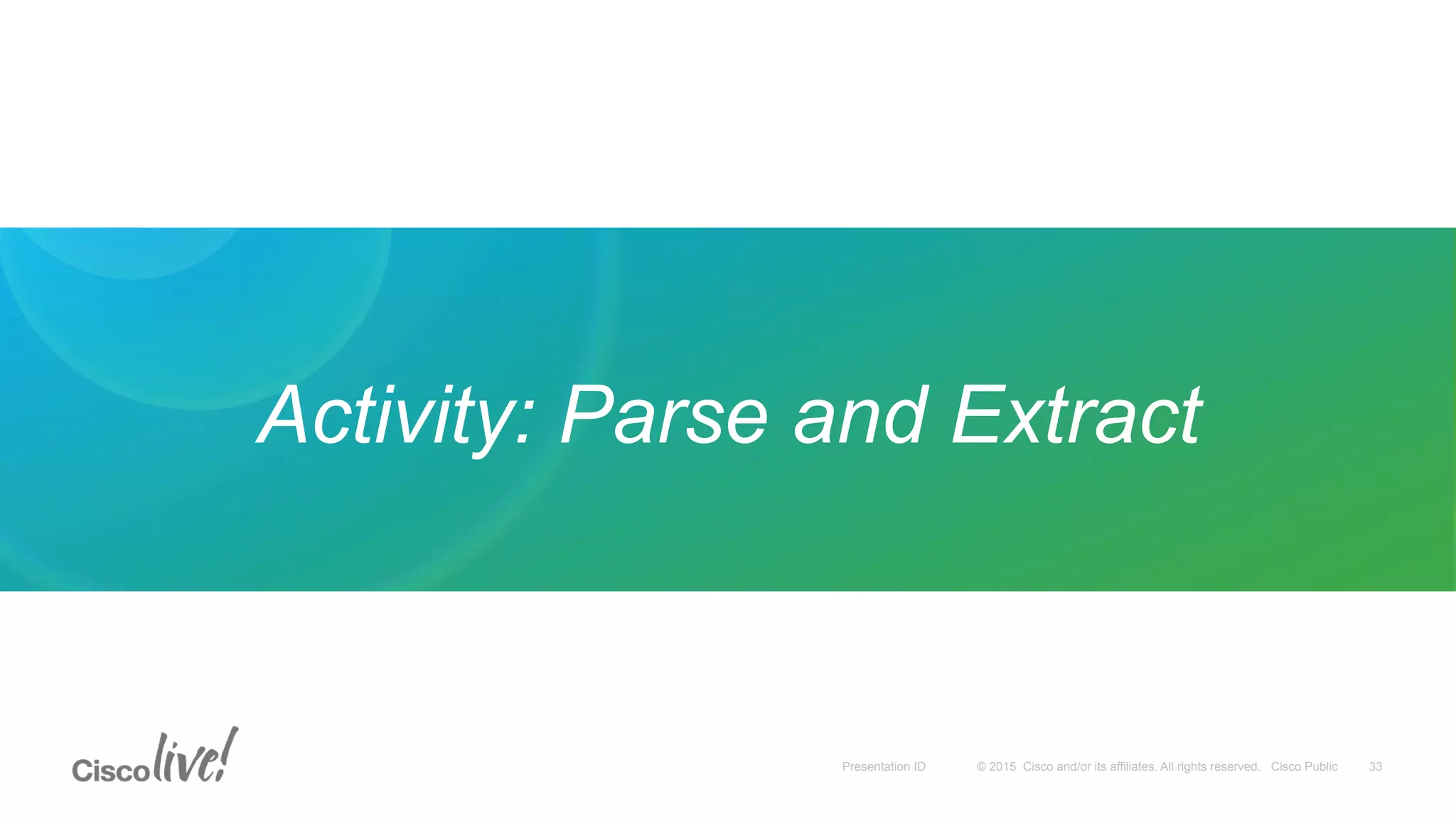 Activity: Parse and Extract

Cisco live!

Presentation ID © 2015 Cisco and/or its affiliates. All rights reserved. Cisco Public 33